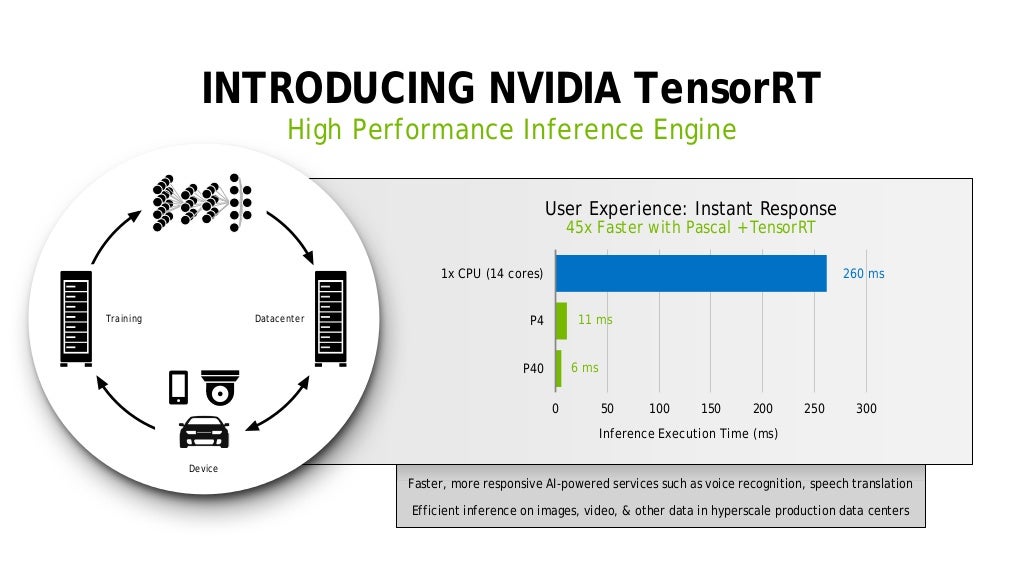 INTRODUCING NVIDIA TensorRT
High Performance Inference Engine

Training

Datacenter

Device

User Experience: Instant Response
45x Faster with Pascal +TensorRT

1x CPU (14 cores)
260 ms

P4
11 ms

P40
6 ms

0 50 100 150 200 250 300

Inference Execution Time (ms)

Faster, more responsive AI-powered services such as voice recognition, speech translation

Efficient inference on images, video, & other data in hyperscale production data centers